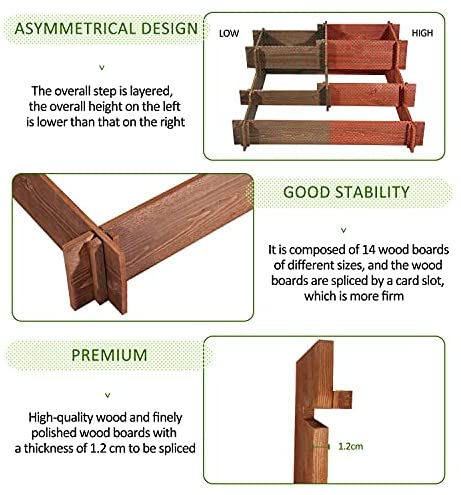 ASYMMETRICAL DESIGN

v

The overall step is layered, the overall height on the left is lower than that on the right

LOW

HIGH

GOOD STABILITY

v

It is composed of 14 wood boards of different sizes, and the wood boards are spliced by a card slot, which is more firm

PREMIUM

v

High-quality wood and finely polished wood boards with a thickness of 1.2 cm to be spliced

1.2cm